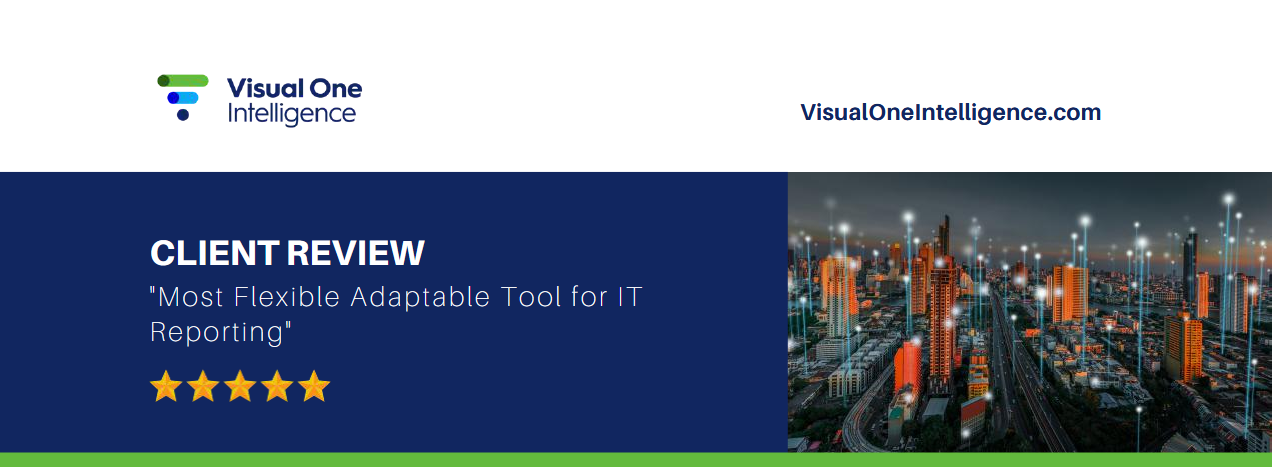 Visual One Intelligence

VisualOneIntelligence.com

CLIENT REVIEW

"Most Flexible Adaptable Tool for IT Reporting"